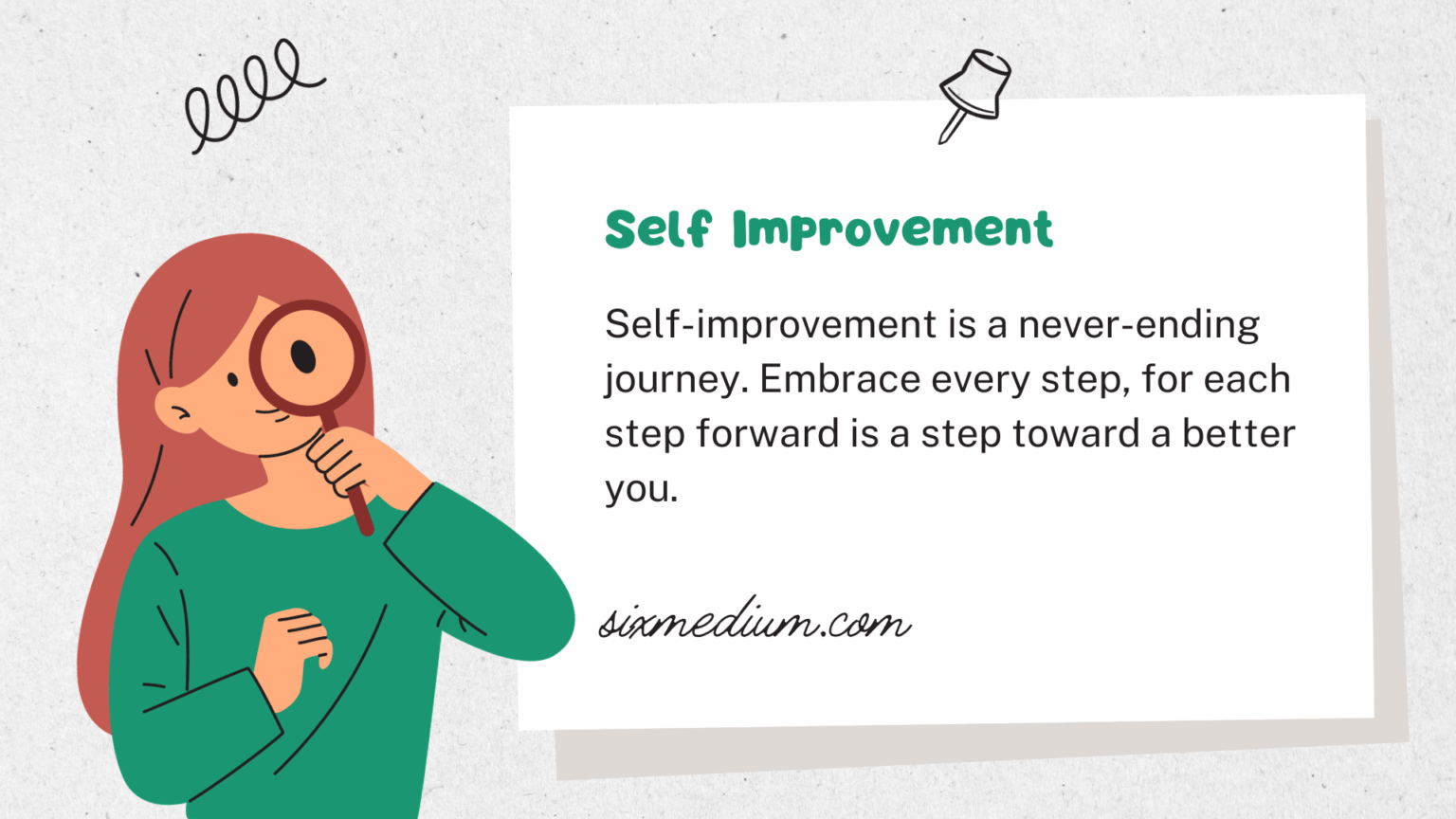 Self Improvement

Self-improvement is a never-ending journey. Embrace every step, for each step forward is a step toward a better you.

sixmedium.com